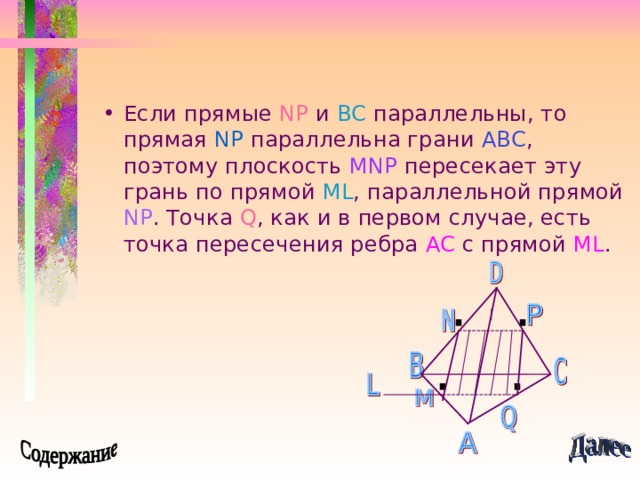 • Если прямые NP и BC параллельны, то прямая NP параллельна грани ABC, поэтому плоскость MNP пересекает эту грань по прямой ML, параллельной прямой NP. Точка Q, как и в первом случае, есть точка пересечения ребра AC с прямой ML.

D
N
P
B
C
L
M
Q
A

Содержание

Далее